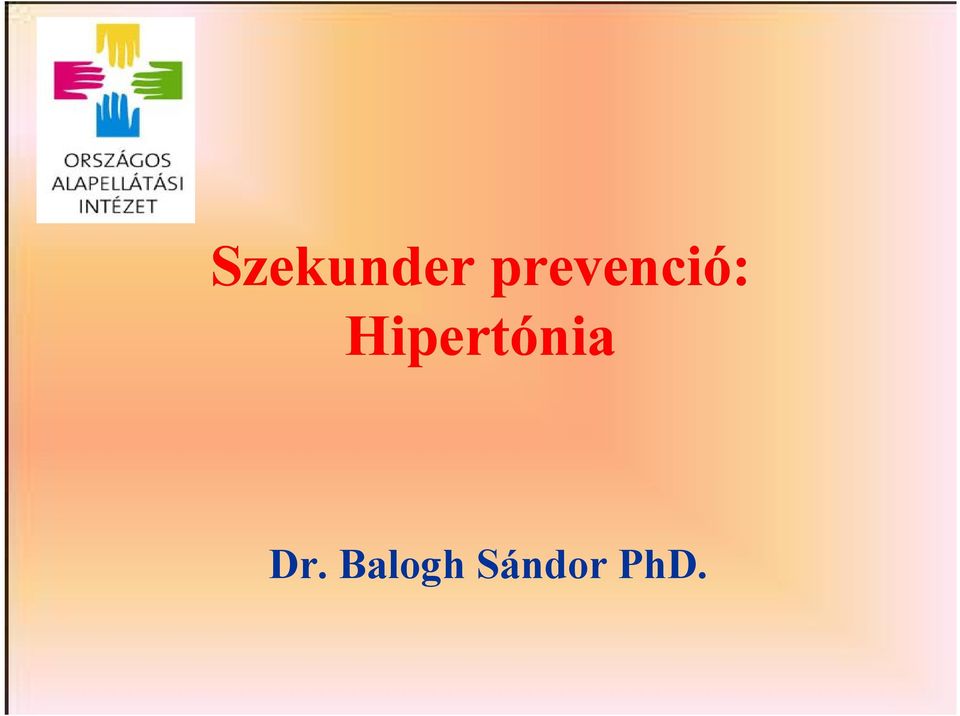 ORSZÁGOS ALAPELLÁTÁSI INTÉZET

Szekunder prevenció: Hipertónia

Dr. Balogh Sándor PhD.